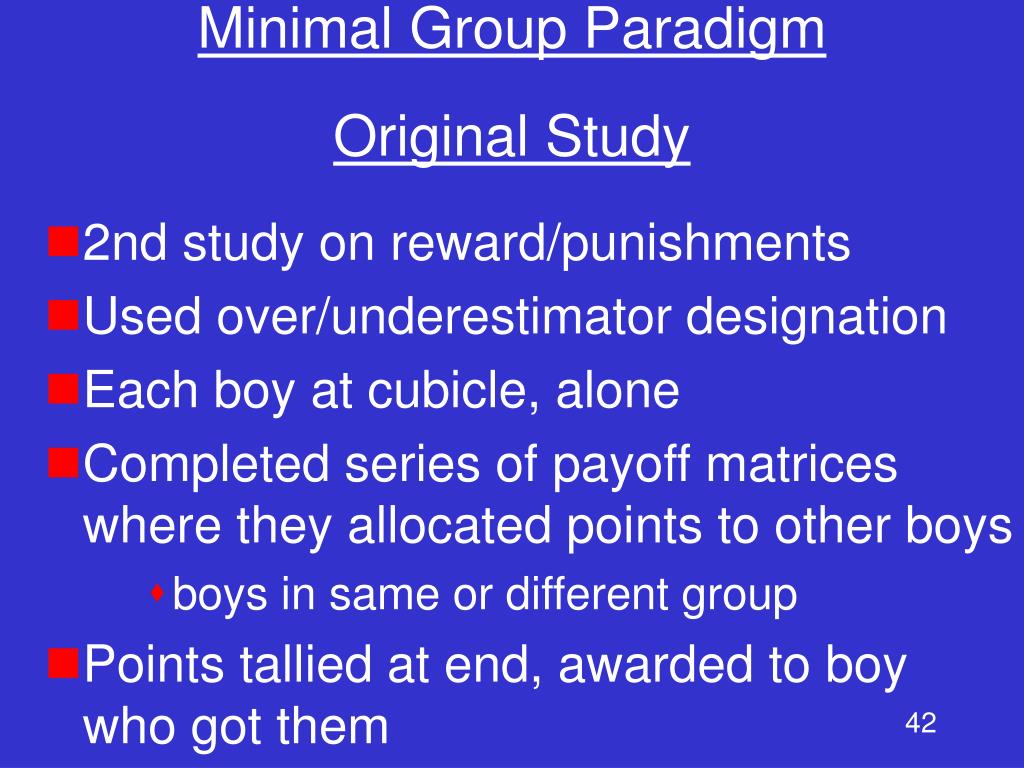 Minimal Group Paradigm

Original Study

2nd study on reward/punishments

Used over/underestimator designation

Each boy at cubicle, alone

Completed series of payoff matrices where they allocated points to other boys

boys in same or different group

Points tallied at end, awarded to boy who got them

42